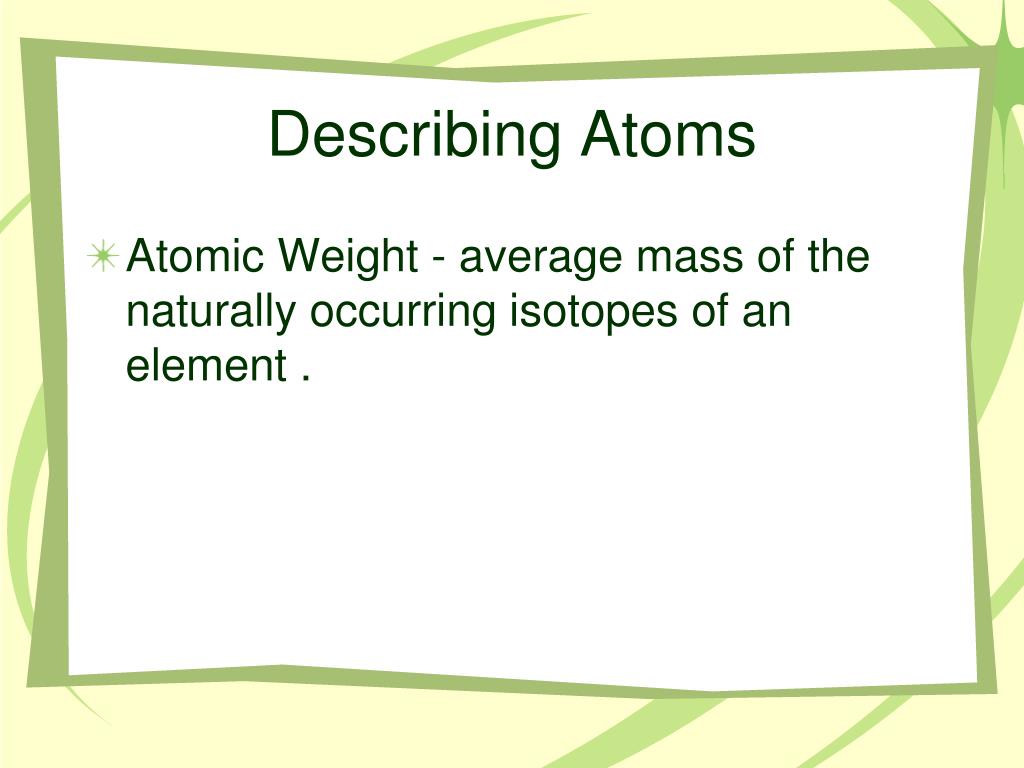 Describing Atoms

Atomic Weight - average mass of the naturally occurring isotopes of an element .